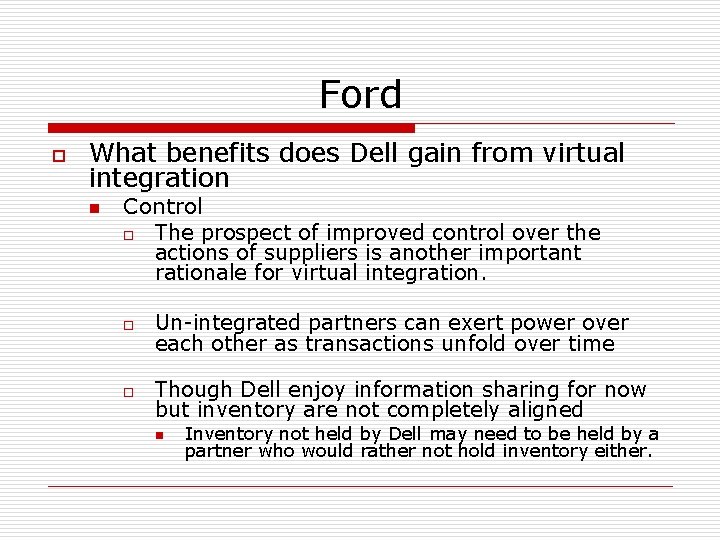 Ford

What benefits does Dell gain from virtual integration

Control

The prospect of improved control over the actions of suppliers is another important rationale for virtual integration.

Un-integrated partners can exert power over each other as transactions unfold over time

Though Dell enjoy information sharing for now but inventory are not completely aligned

Inventory not held by Dell may need to be held by a partner who would rather not hold inventory either.